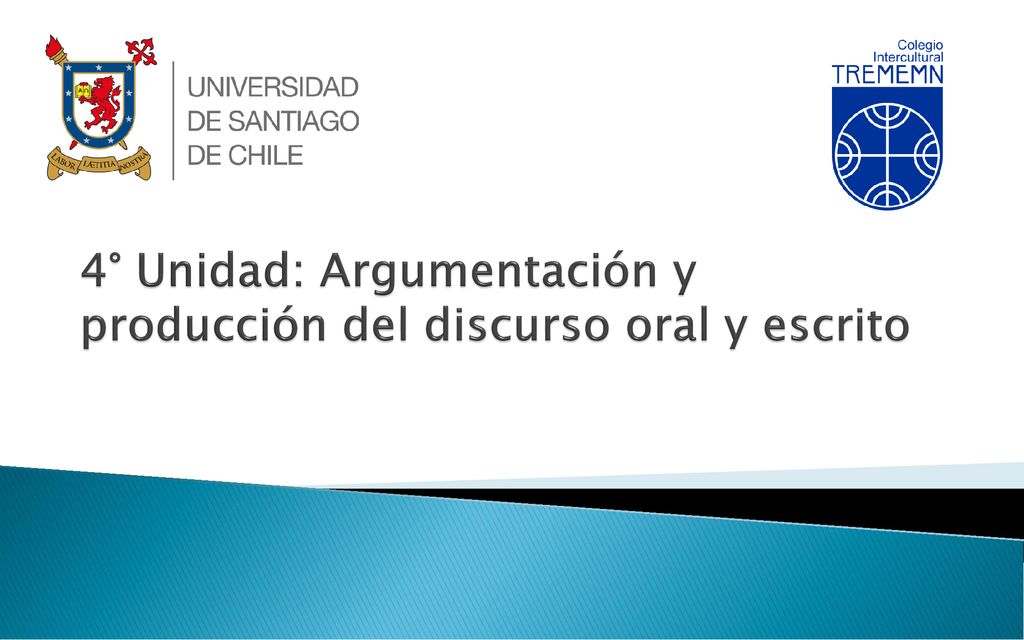 LABOR LÆTITIA NOSTRA

UNIVERSIDAD DE SANTIAGO DE CHILE

Colegio Intercultural TREMEMN

4° Unidad: Argumentación y producción del discurso oral y escrito